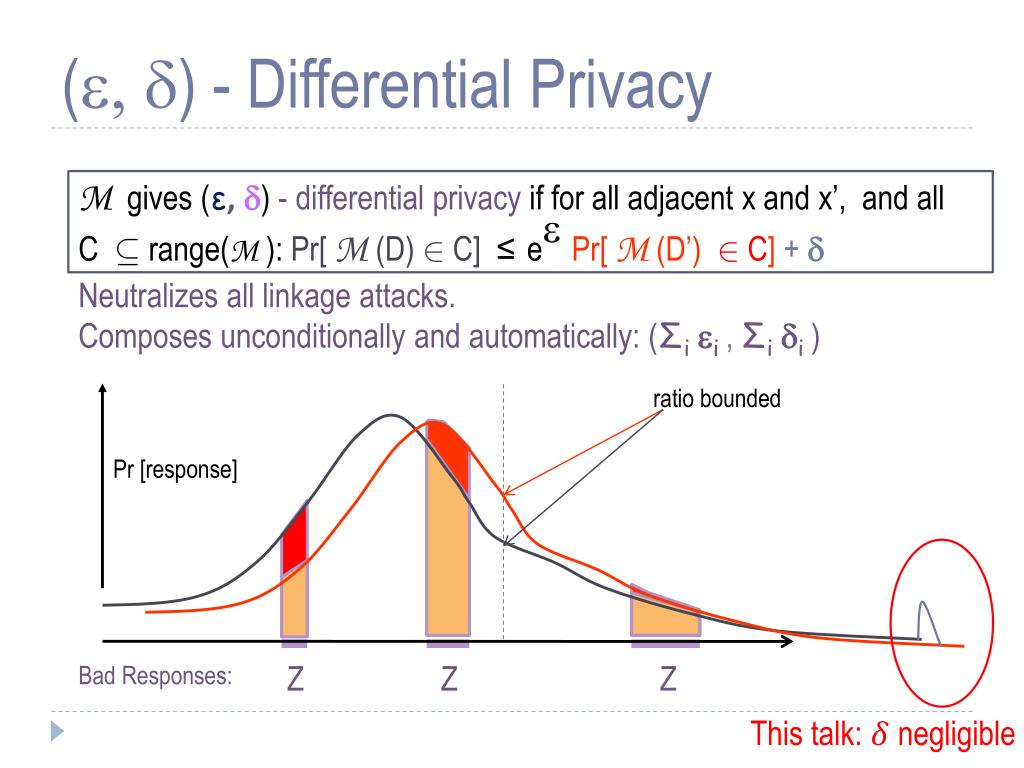 $(\varepsilon, \delta)$ - Differential Privacy

$\mathcal{M}$ gives $(\varepsilon, \delta)$ - differential privacy if for all adjacent x and x', and all C $\subseteq$ range($\mathcal{M}$): Pr[ $\mathcal{M}$ (D) $\in$ C] $\leq e^{\varepsilon}$ Pr[ $\mathcal{M}$ (D') $\in$ C] + $\delta$

Neutralizes all linkage attacks.
Composes unconditionally and automatically: ($\Sigma_i \varepsilon_i$ , $\Sigma_i \delta_i$ )

ratio bounded

Pr [response]

Bad Responses: Z Z Z

This talk: $\delta$ negligible